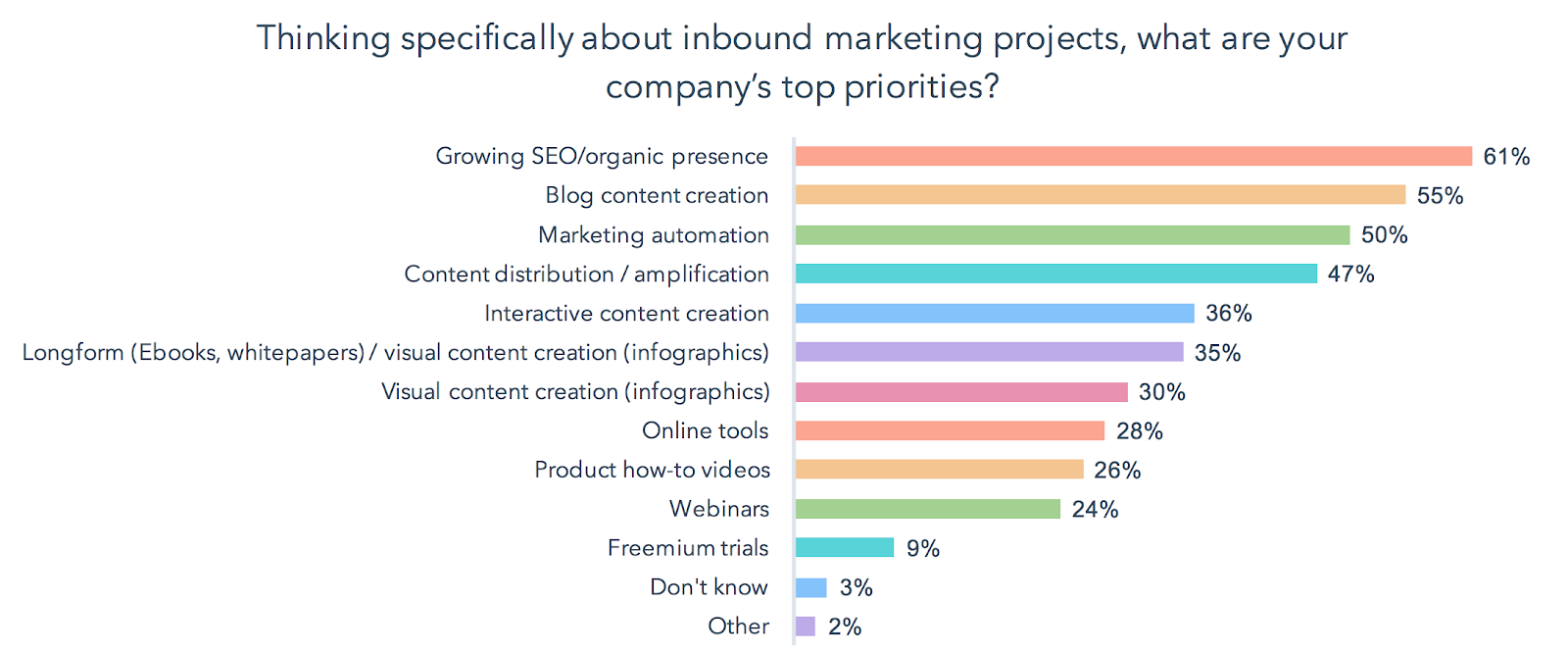 Thinking specifically about inbound marketing projects, what are your company's top priorities?

Growing SEO/organic presence 61%
Blog content creation 55%
Marketing automation 50%
Content distribution / amplification 47%
Interactive content creation 36%
Longform (Ebooks, whitepapers) / visual content creation (infographics) 35%
Visual content creation (infographics) 30%
Online tools 28%
Product how-to videos 26%
Webinars 24%
Freemium trials 9%
Don't know 3%
Other 2%